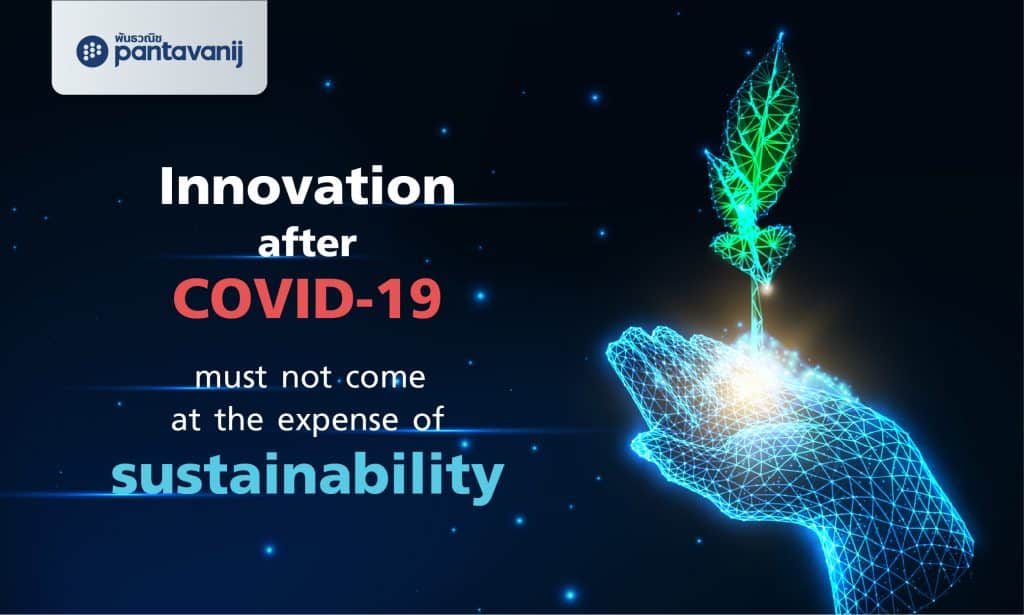 พันธวณิช
pantavanij

Innovation
after
COVID-19
must not come
at the expense of
sustainability